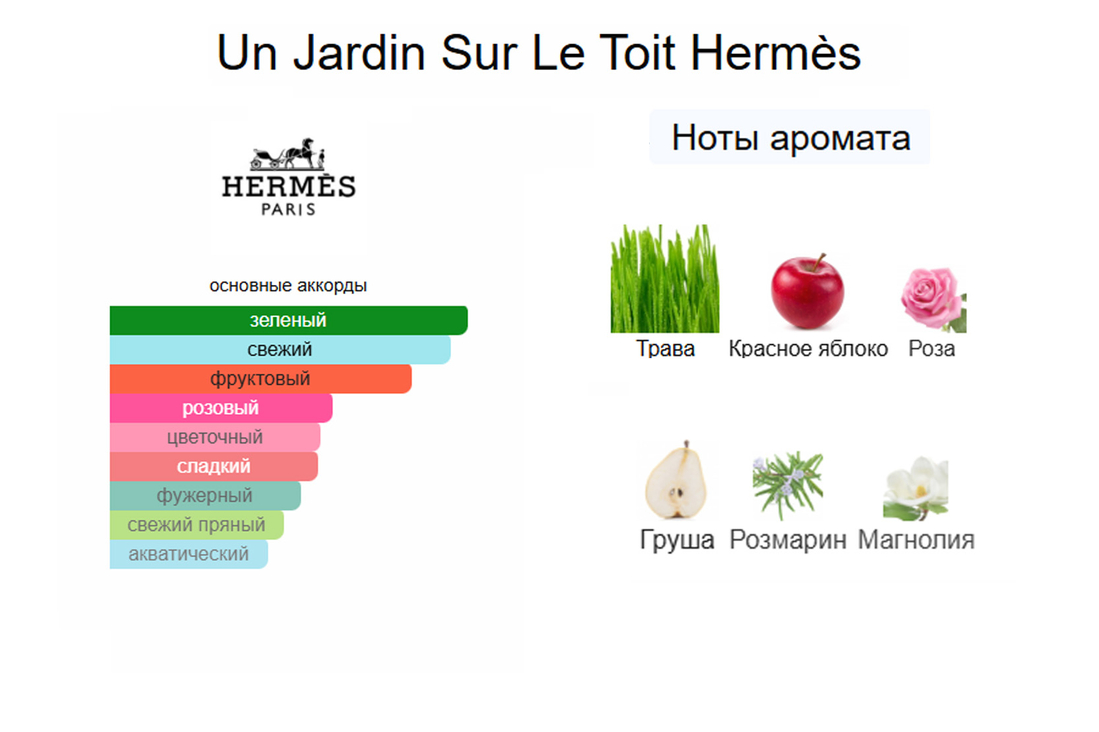 Un Jardin Sur Le Toit Hermès

HERMÈS
PARIS

основные аккорды

зеленый
свежий
фруктовый
розовый
цветочный
сладкий
фужерный
свежий пряный
акватический

Ноты аромата

Трава
Красное яблоко
Роза
Груша
Розмарин
Магнолия